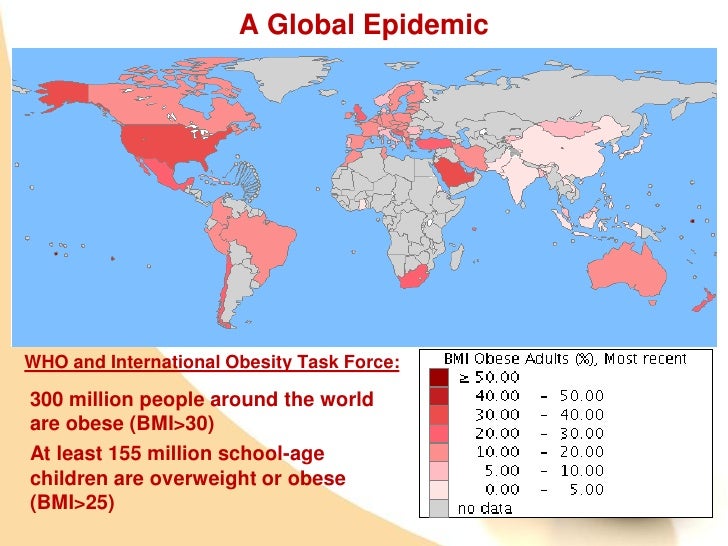 A Global Epidemic

WHO and International Obesity Task Force:

300 million people around the world are obese (BMI>30)

At least 155 million school-age children are overweight or obese (BMI>25)

BMI Obese Adults (%), Most recent

≥ 50.00
40.00 - 50.00
30.00 - 40.00
20.00 - 30.00
10.00 - 20.00
5.00 - 10.00
0.00 - 5.00
no data